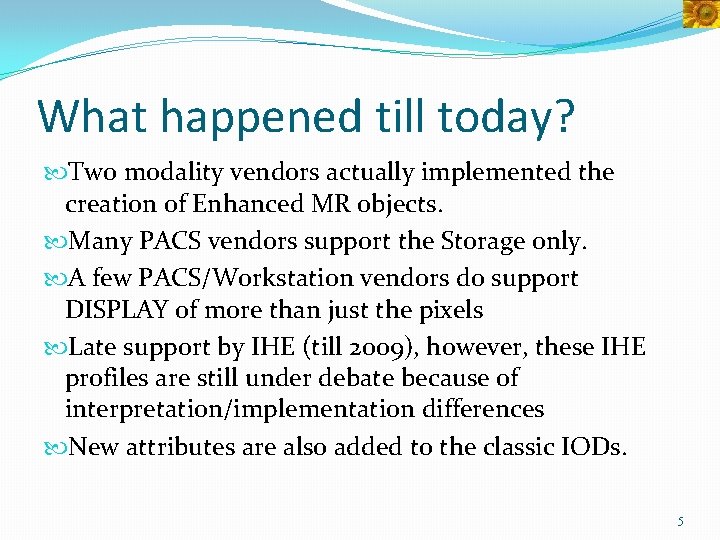 What happened till today?

Two modality vendors actually implemented the creation of Enhanced MR objects.

Many PACS vendors support the Storage only.

A few PACS/Workstation vendors do support DISPLAY of more than just the pixels

Late support by IHE (till 2009), however, these IHE profiles are still under debate because of interpretation/implementation differences

New attributes are also added to the classic IODs.

5